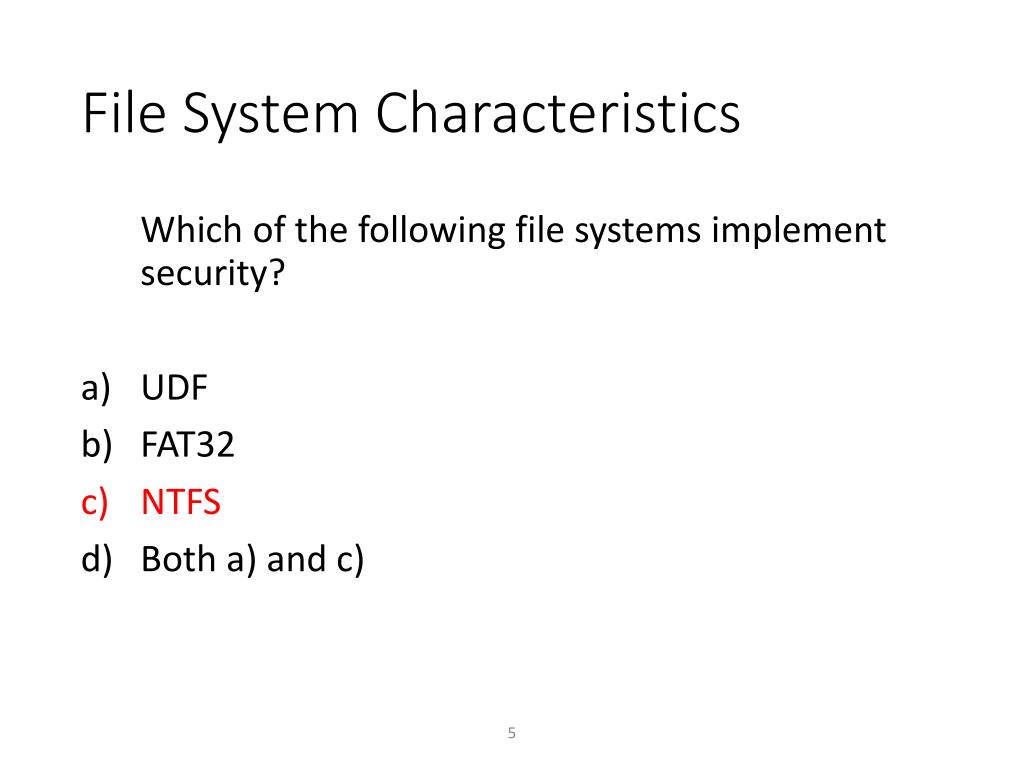 File System Characteristics

Which of the following file systems implement security?

a) UDF
b) FAT32
c) NTFS
d) Both a) and c)

5